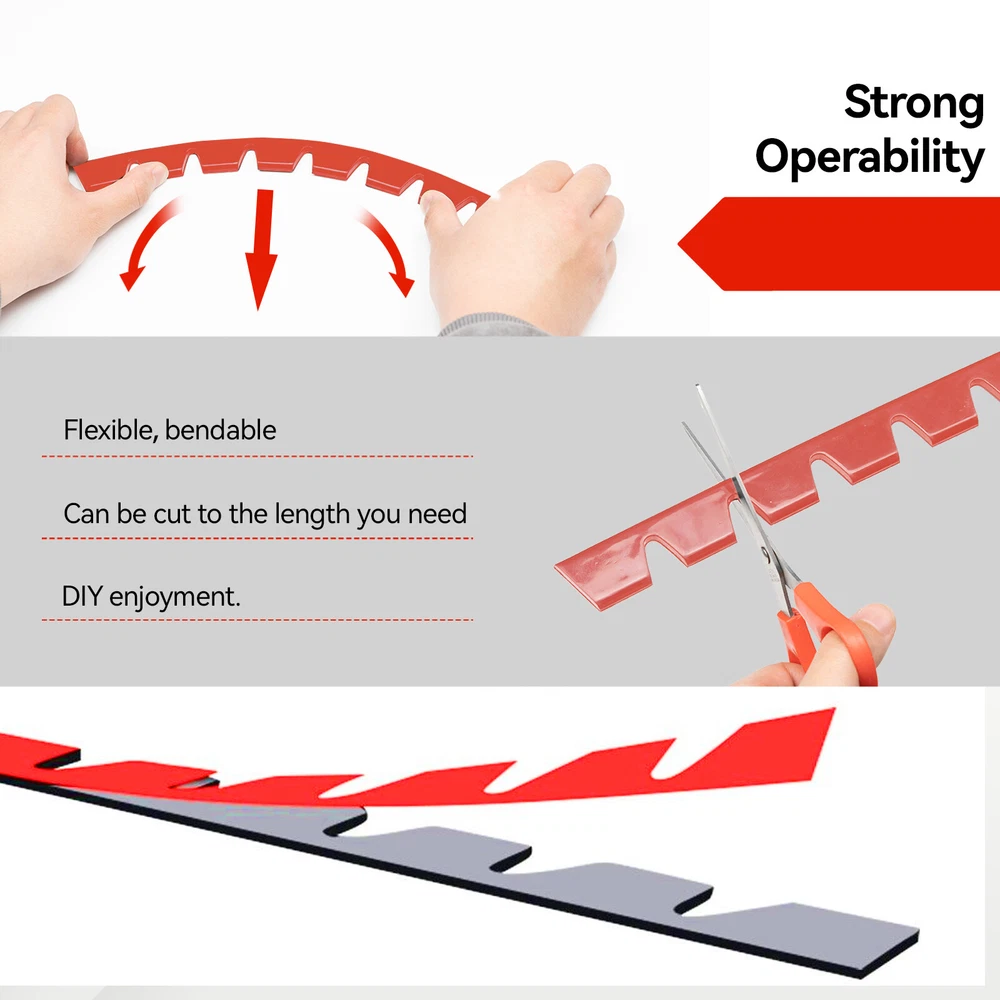 Strong Operability

Flexible, bendable

Can be cut to the length you need

DIY enjoyment.